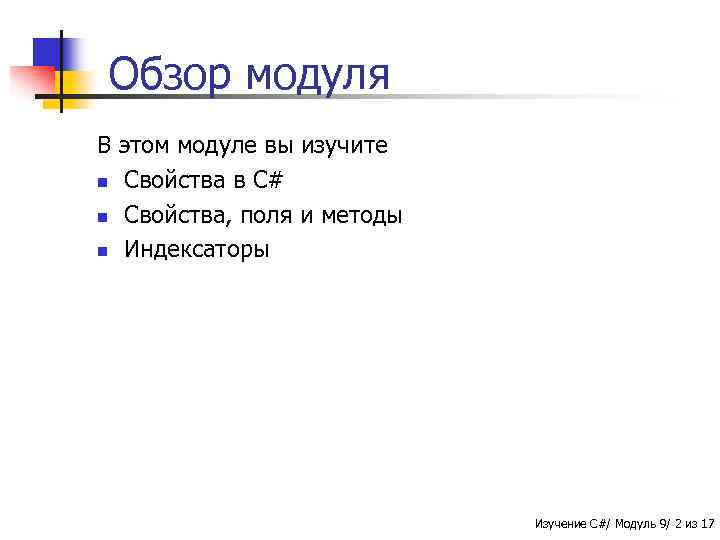 Обзор модуля

В этом модуле вы изучите

- Свойства в C#
- Свойства, поля и методы
- Индексаторы

Изучение C#/ Модуль 9/ 2 из 17